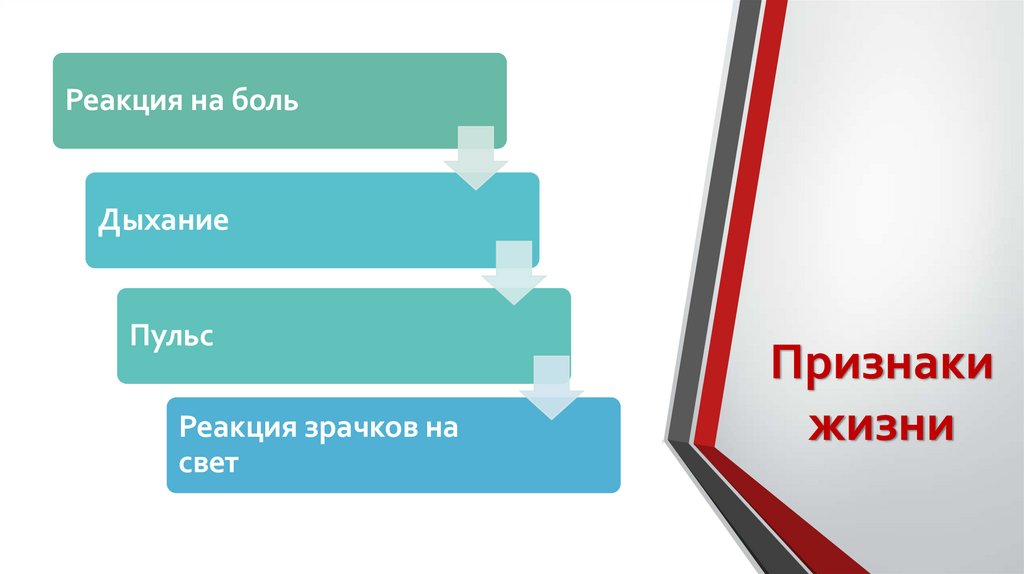 Реакция на боль

Дыхание

Пульс

Реакция зрачков на свет

Признаки жизни